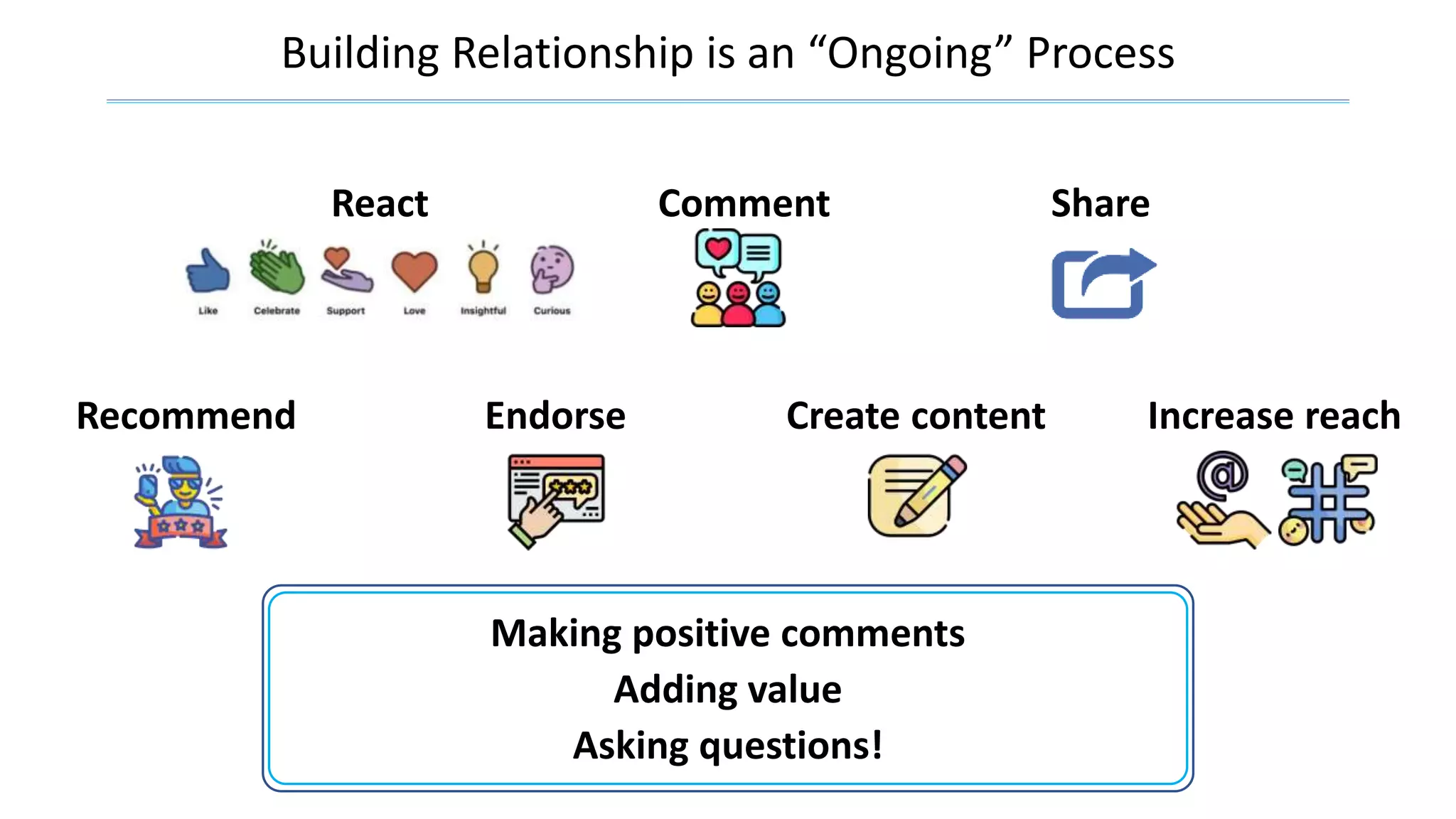 Building Relationship is an “Ongoing” Process

React

Like Celebrate Support Love Insightful Curious

Comment

Share

Recommend

Endorse

Create content

Increase reach

Making positive comments
Adding value
Asking questions!